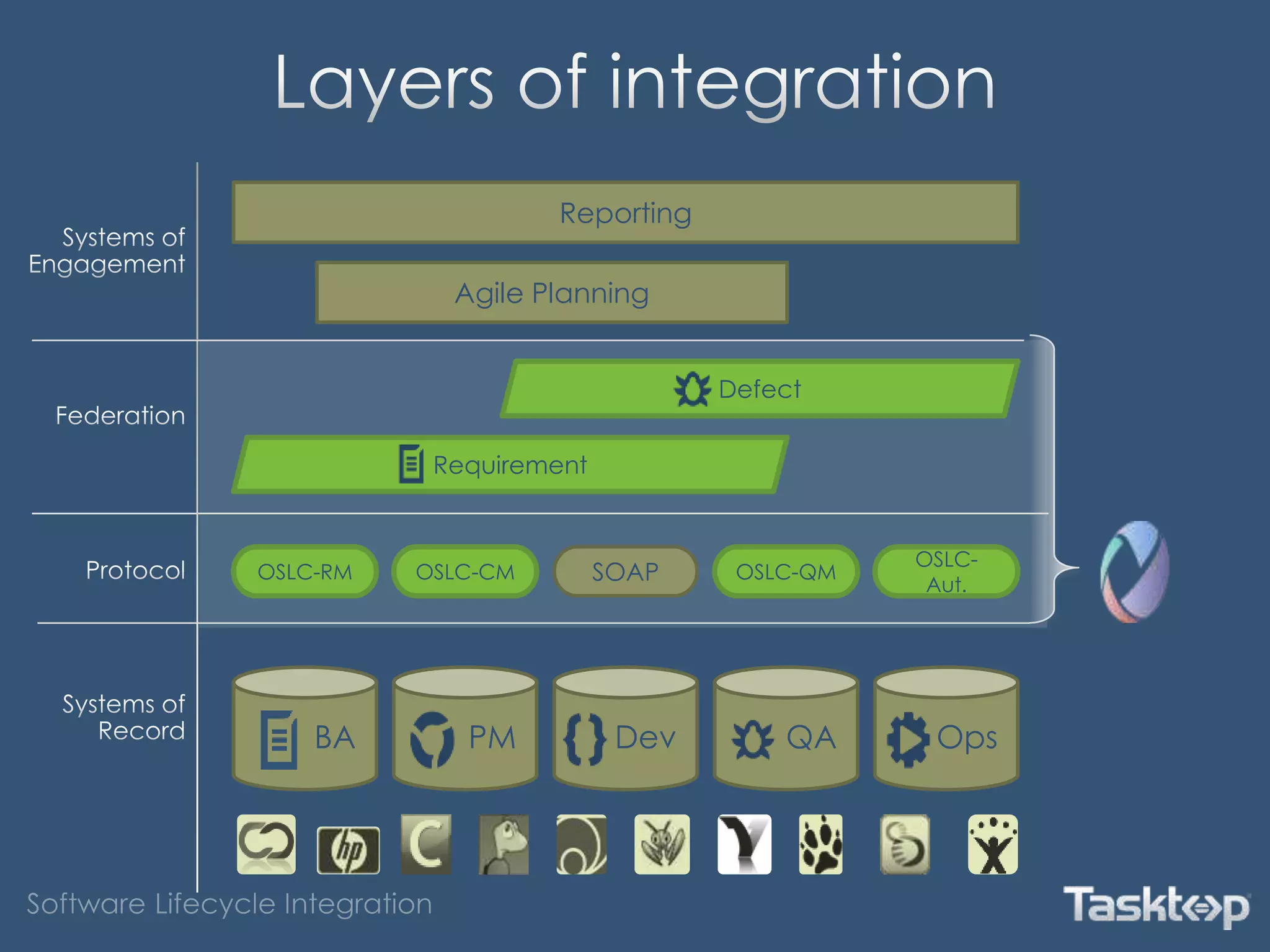 Layers of integration

Systems of Engagement

Reporting

Agile Planning

Federation

Defect

Requirement

Protocol

OSLC-RM

OSLC-CM

SOAP

OSLC-QM

OSLC-Aut.

Systems of Record

BA

PM

Dev

QA

Ops

hp

Software Lifecycle Integration

Tasktop